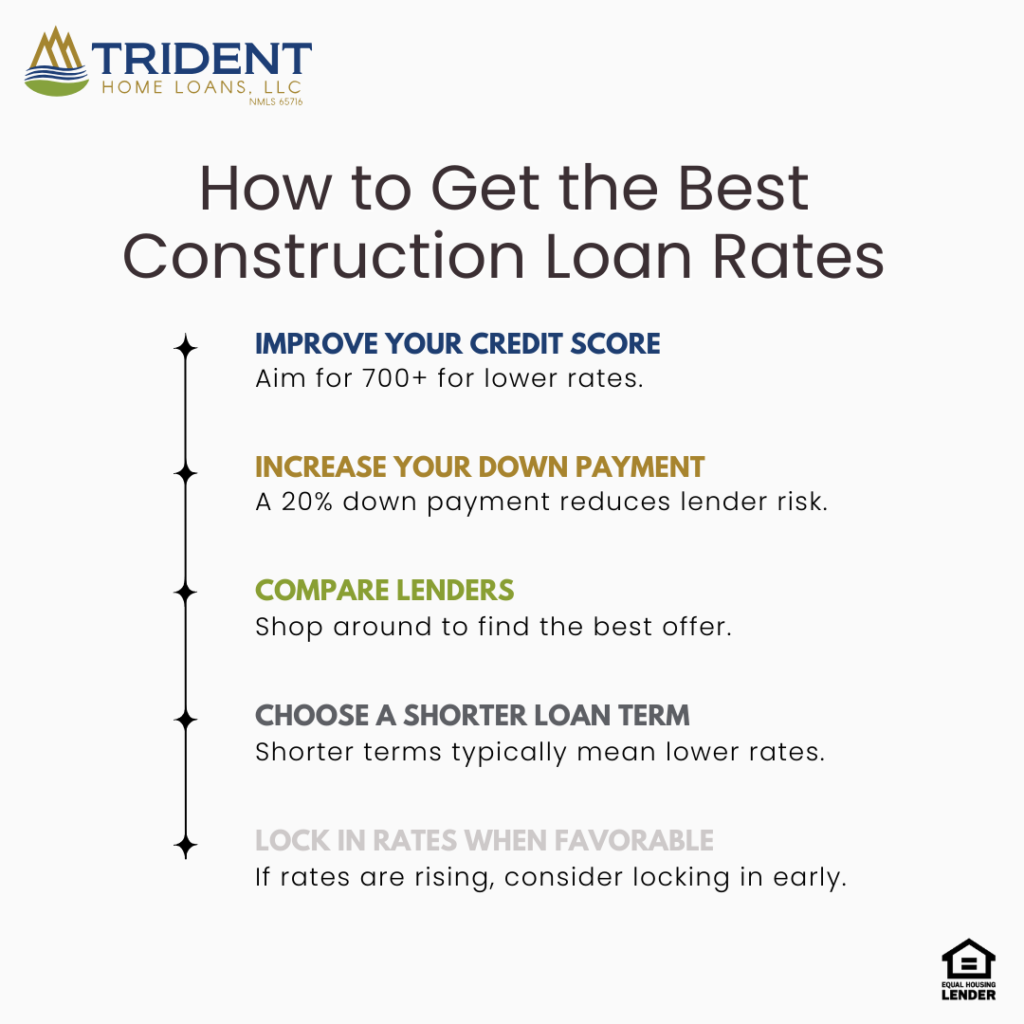 TRIDENT
HOME LOANS, LLC
NMLS 65716

How to Get the Best Construction Loan Rates

IMPROVE YOUR CREDIT SCORE
Aim for 700+ for lower rates.

INCREASE YOUR DOWN PAYMENT
A 20% down payment reduces lender risk.

COMPARE LENDERS
Shop around to find the best offer.

CHOOSE A SHORTER LOAN TERM
Shorter terms typically mean lower rates.

LOCK IN RATES WHEN FAVORABLE
If rates are rising, consider locking in early.

EQUAL HOUSING
LENDER